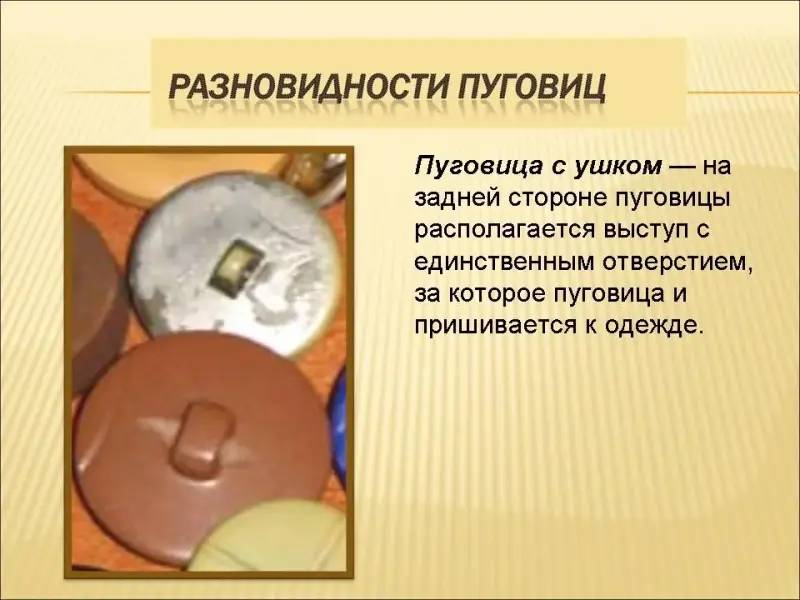 РАЗНОВИДНОСТИ ПУГОВИЦ

Пуговица с ушком — на задней стороне пуговицы располагается выступ с единственным отверстием, за которое пуговица и пришивается к одежде.